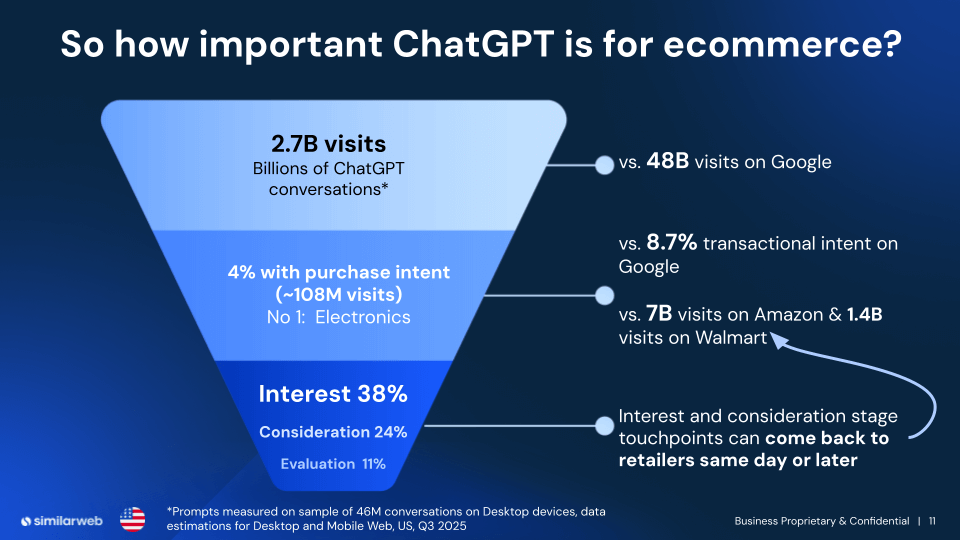 So how important ChatGPT is for ecommerce?

2.7B visits
Billions of ChatGPT conversations*

vs. 48B visits on Google

4% with purchase intent (~108M visits)
No 1: Electronics

vs. 8.7% transactional intent on Google

vs. 7B visits on Amazon & 1.4B visits on Walmart

Interest 38%
Consideration 24%
Evaluation 11%

Interest and consideration stage touchpoints can come back to retailers same day or later

similarweb

*Prompts measured on sample of 46M conversations on Desktop devices, data estimations for Desktop and Mobile Web, US, Q3 2025

Business Proprietary & Confidential | 11